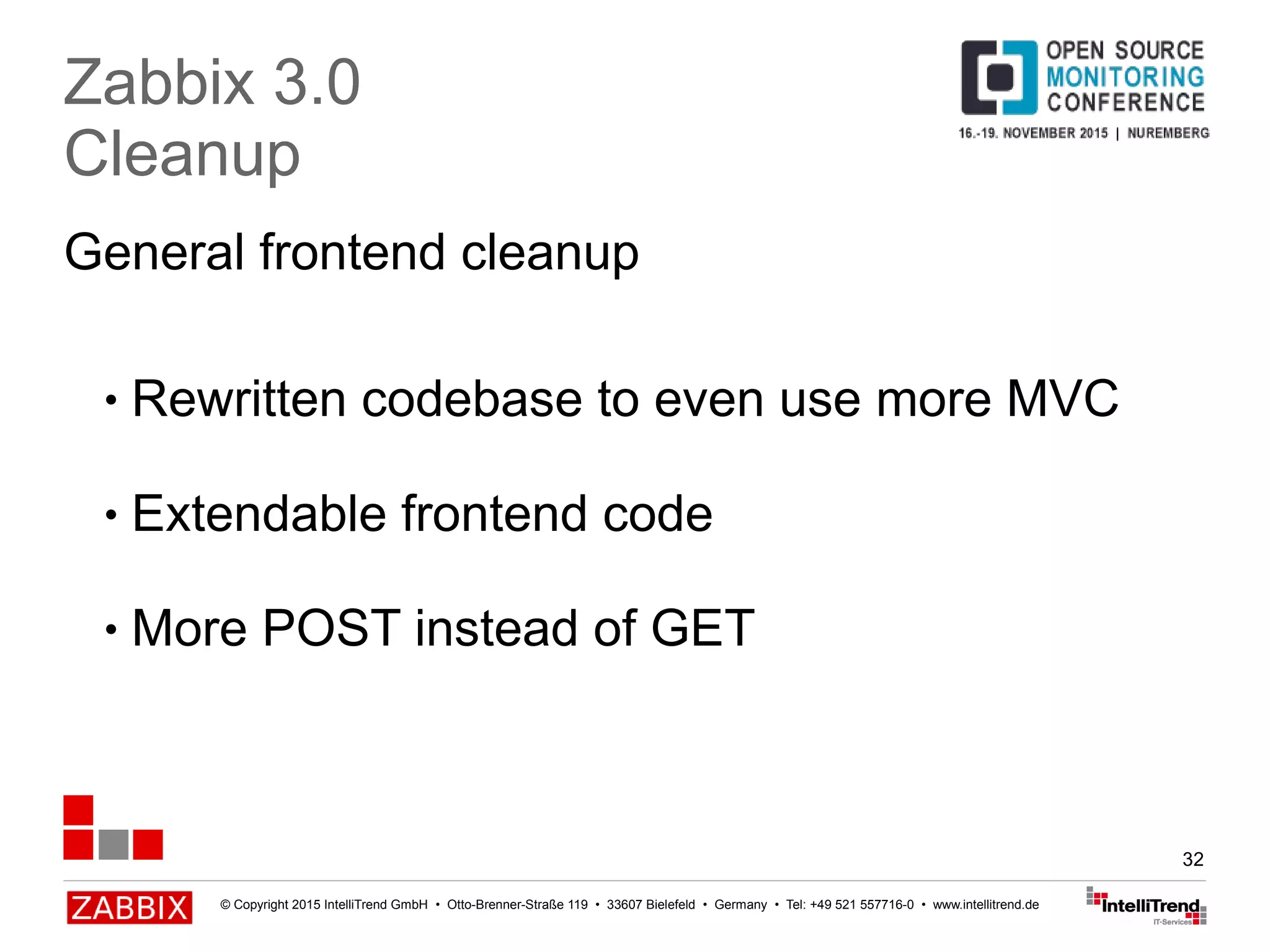 Zabbix 3.0
Cleanup

OPEN SOURCE
MONITORING
CONFERENCE
16.-19. NOVEMBER 2015 | NUREMBERG

General frontend cleanup

• Rewritten codebase to even use more MVC

• Extendable frontend code

• More POST instead of GET

32

ZABBIX © Copyright 2015 IntelliTrend GmbH • Otto-Brenner-Straße 119 • 33607 Bielefeld • Germany • Tel: +49 521 557716-0 • www.intellitrend.de

IntelliTrend
IT-Services